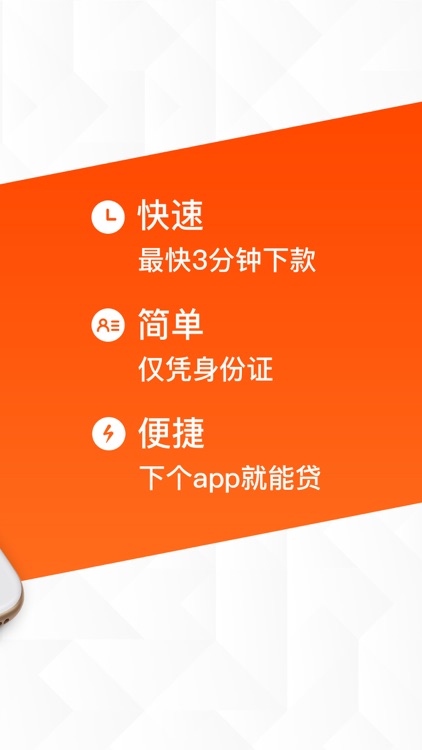 快速
最快3分钟下款

简单
仅凭身份证

便捷
下个app就能贷